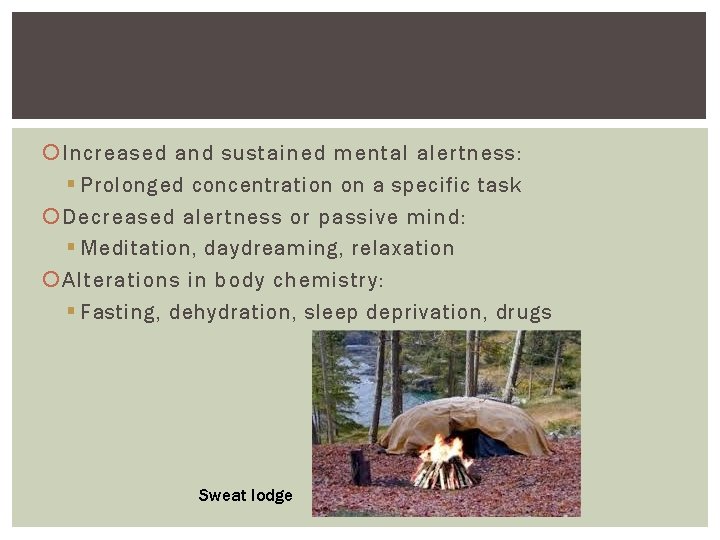 Increased and sustained mental alertness:

Prolonged concentration on a specific task

Decreased alertness or passive mind:

Meditation, daydreaming, relaxation

Alterations in body chemistry:

Fasting, dehydration, sleep deprivation, drugs

Sweat lodge